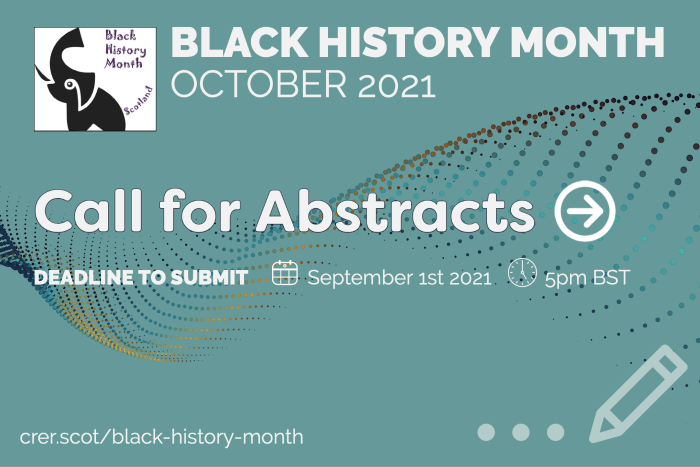 Black History Month
Scotland

BLACK HISTORY MONTH
OCTOBER 2021

Call for Abstracts

DEADLINE TO SUBMIT September 1st 2021 5pm BST

crer.scot/black-history-month